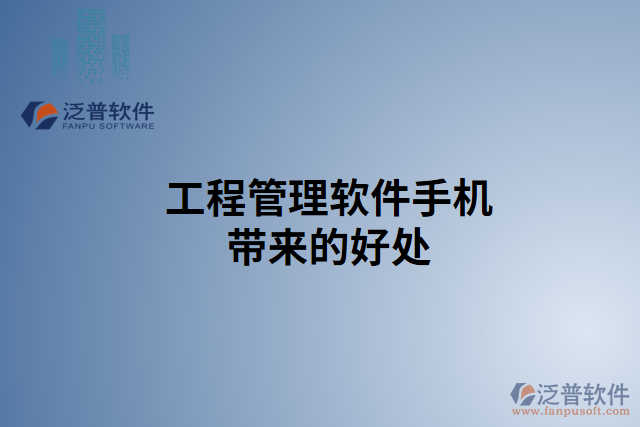 泛普软件
FANPU SOFTWARE

工程管理软件手机带来的好处

泛普软件
www.fanpusoft.com